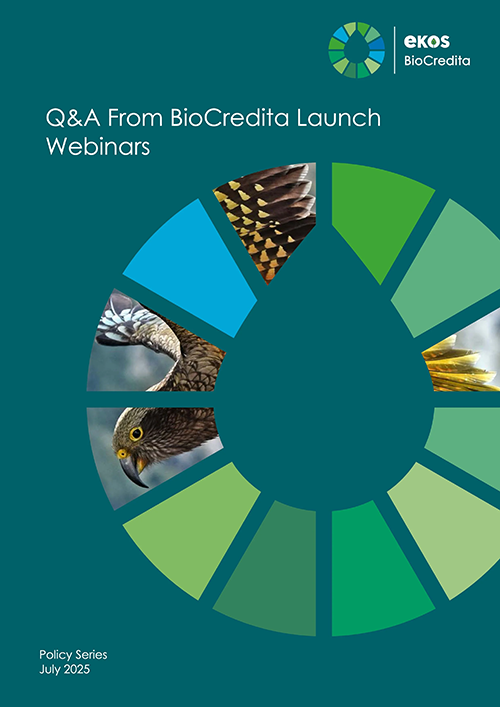 ekos
BioCredita

Q&A From BioCredita Launch Webinars

Policy Series
July 2025